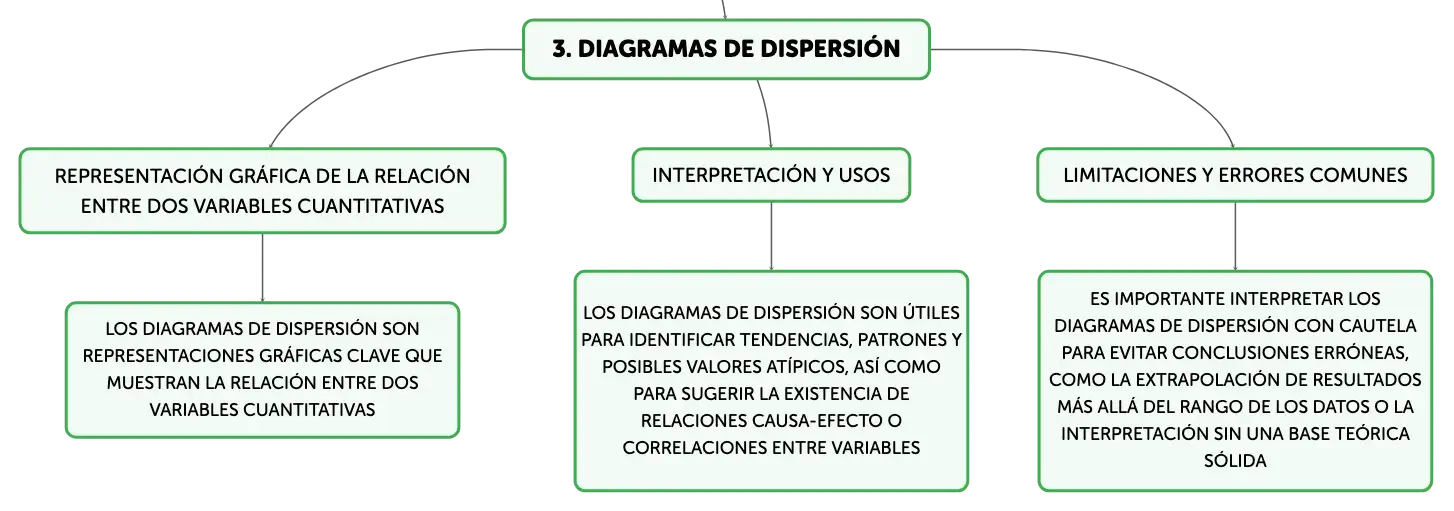 3. DIAGRAMAS DE DISPERSIÓN

REPRESENTACIÓN GRÁFICA DE LA RELACIÓN ENTRE DOS VARIABLES CUANTITATIVAS

LOS DIAGRAMAS DE DISPERSIÓN SON REPRESENTACIONES GRÁFICAS CLAVE QUE MUESTRAN LA RELACIÓN ENTRE DOS VARIABLES CUANTITATIVAS

INTERPRETACIÓN Y USOS

LOS DIAGRAMAS DE DISPERSIÓN SON ÚTILES PARA IDENTIFICAR TENDENCIAS, PATRONES Y POSIBLES VALORES ATÍPICOS, ASÍ COMO PARA SUGERIR LA EXISTENCIA DE RELACIONES CAUSA-EFECTO O CORRELACIONES ENTRE VARIABLES

LIMITACIONES Y ERRORES COMUNES

ES IMPORTANTE INTERPRETAR LOS DIAGRAMAS DE DISPERSIÓN CON CAUTELA PARA EVITAR CONCLUSIONES ERRÓNEAS, COMO LA EXTRAPOLACIÓN DE RESULTADOS MÁS ALLÁ DEL RANGO DE LOS DATOS O LA INTERPRETACIÓN SIN UNA BASE TEÓRICA SÓLIDA